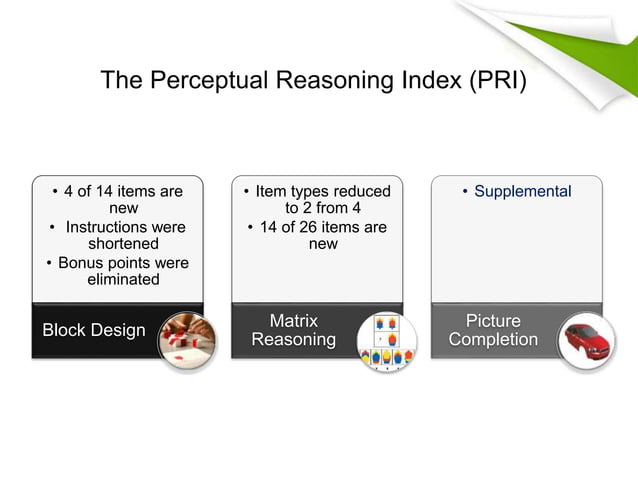 The Perceptual Reasoning Index (PRI)

• 4 of 14 items are new
• Instructions were shortened
• Bonus points were eliminated

Block Design

• Item types reduced to 2 from 4
• 14 of 26 items are new

Matrix Reasoning

• Supplemental

Picture Completion